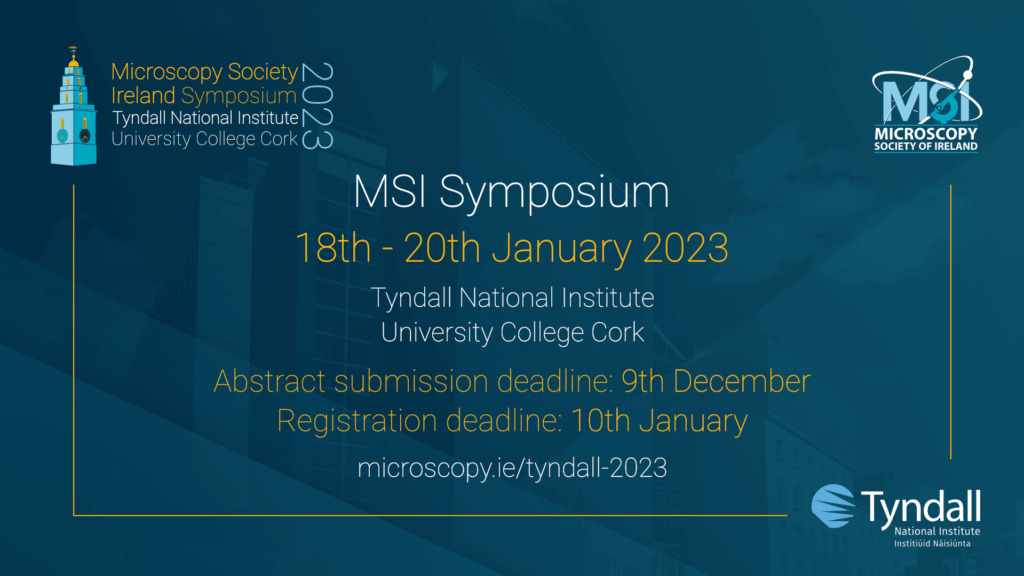 Microscopy Society
Ireland Symposium
Tyndall National Institute
University College Cork
2023

MSI
MICROSCOPY
SOCIETY OF IRELAND

MSI Symposium

18th - 20th January 2023

Tyndall National Institute
University College Cork

Abstract submission deadline: 9th December
Registration deadline: 10th January

microscopy.ie/tyndall-2023

Tyndall
National Institute
Institiúid Náisiúnta